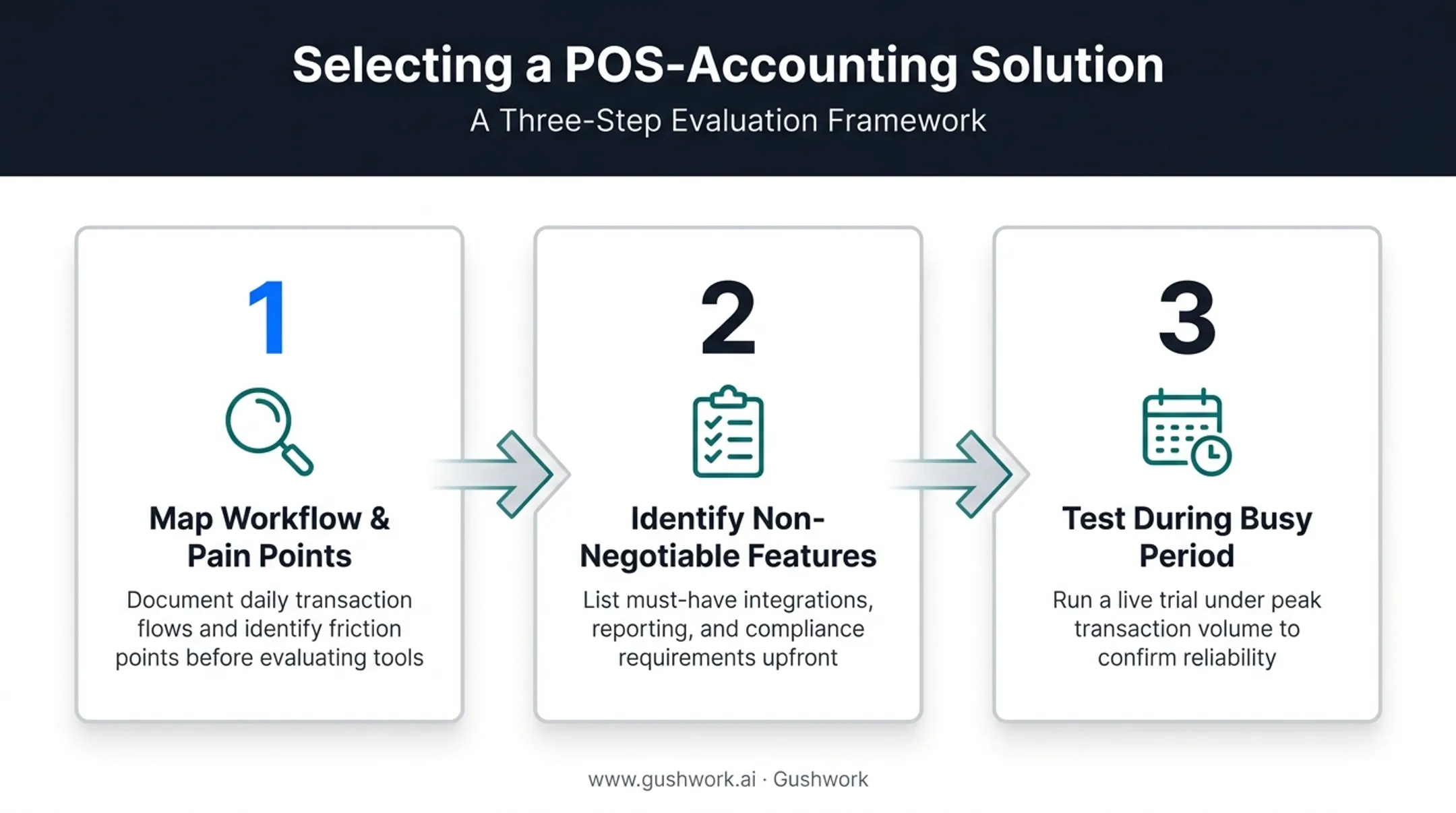 Selecting a POS-Accounting Solution

A Three-Step Evaluation Framework

1

Map Workflow & Pain Points

Document daily transaction flows and identify friction points before evaluating tools

2

Identify Non-Negotiable Features

List must-have integrations, reporting, and compliance requirements upfront

3

Test During Busy Period

Run a live trial under peak transaction volume to confirm reliability

www.gushwork.ai · Gushwork